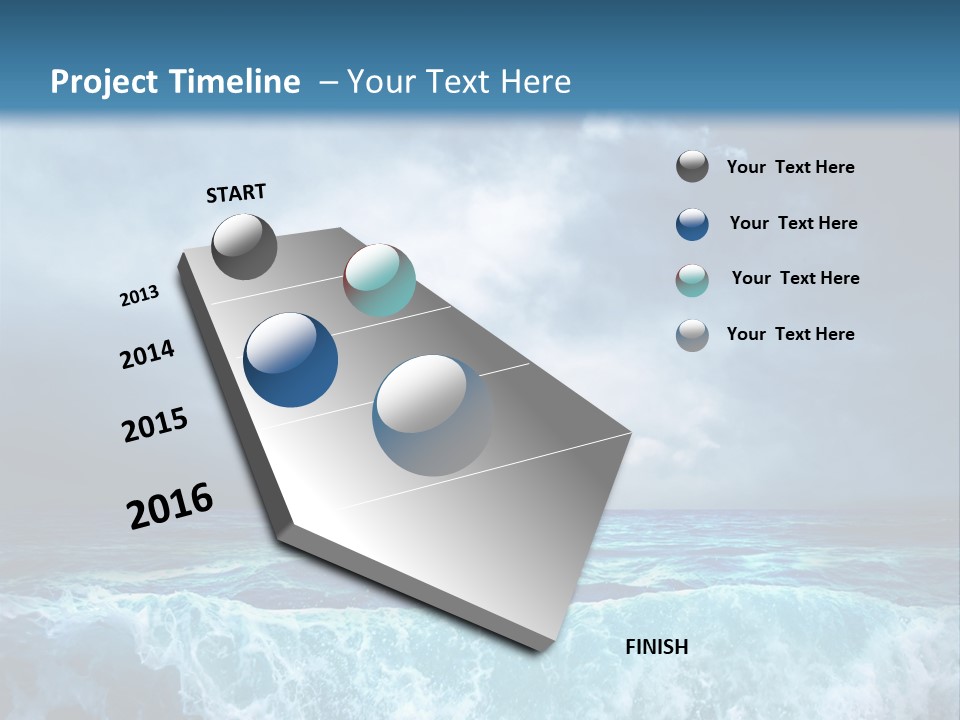 Project Timeline – Your Text Here

START

2013

2014

2015

2016

FINISH

Your Text Here

Your Text Here

Your Text Here

Your Text Here